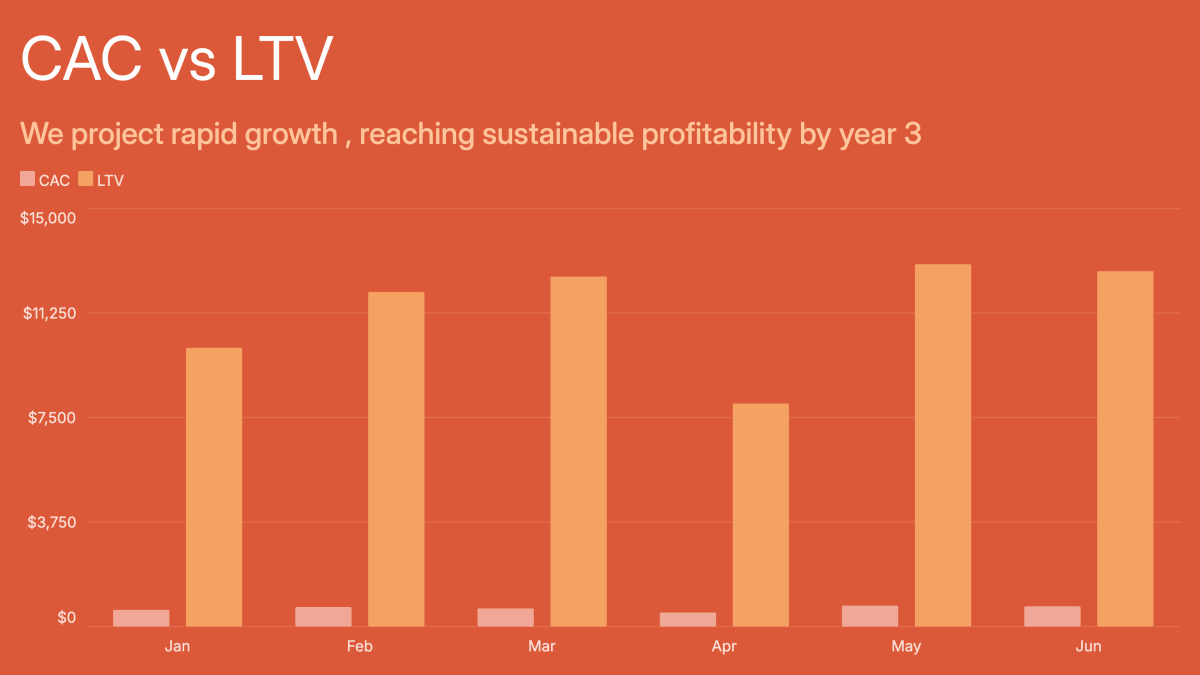 CAC vs LTV

We project rapid growth , reaching sustainable profitability by year 3

CAC LTV

$15,000
$11,250
$7,500
$3,750
$0

Jan Feb Mar Apr May Jun